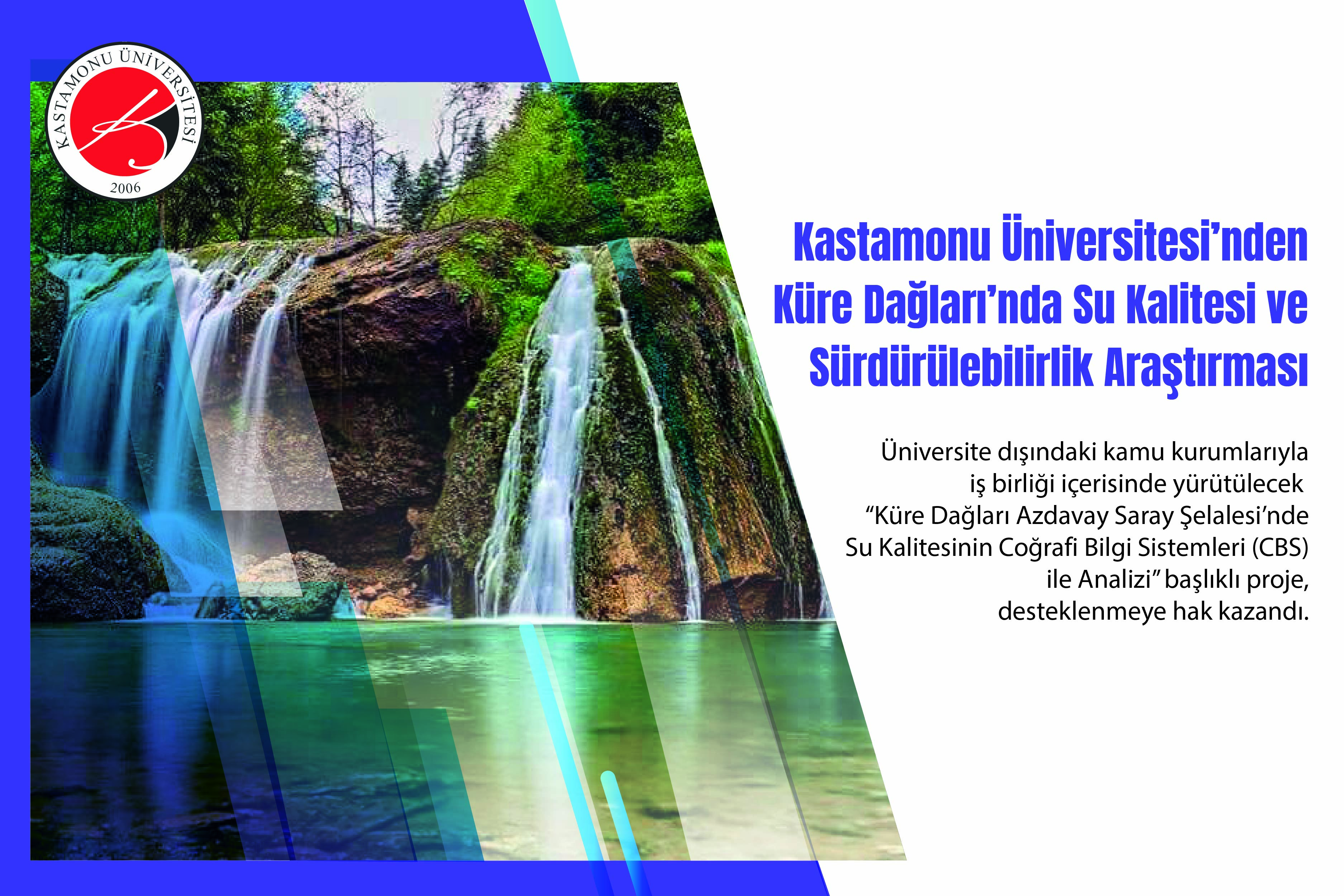 KASTAMONU ÜNİVERSİTESİ
2006

Kastamonu Üniversitesi'nden Küre Dağları'nda Su Kalitesi ve Sürdürülebilirlik Araştırması

Üniversite dışındaki kamu kurumlarıyla iş birliği içerisinde yürütülecek "Küre Dağları Azdavay Saray Şelalesi'nde Su Kalitesinin Coğrafi Bilgi Sistemleri (CBS) ile Analizi" başlıklı proje, desteklenmeye hak kazandı.